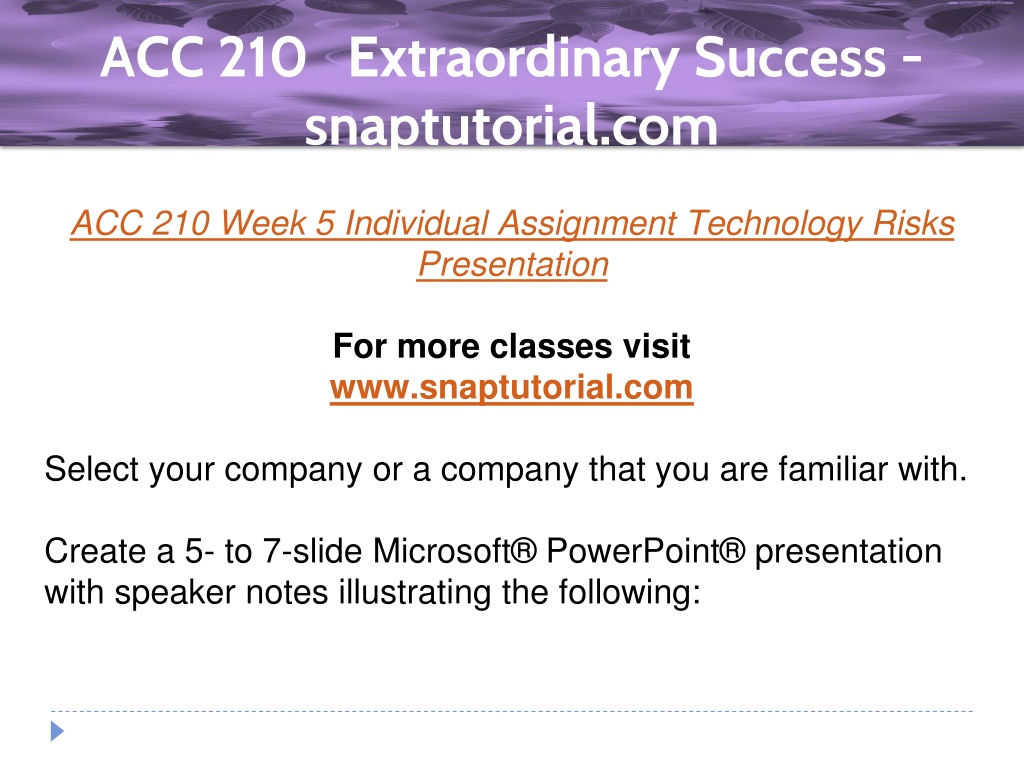 ACC 210 Extraordinary Success - snaptutorial.com

ACC 210 Week 5 Individual Assignment Technology Risks Presentation

For more classes visit
www.snaptutorial.com

Select your company or a company that you are familiar with.

Create a 5- to 7-slide Microsoft® PowerPoint® presentation with speaker notes illustrating the following: